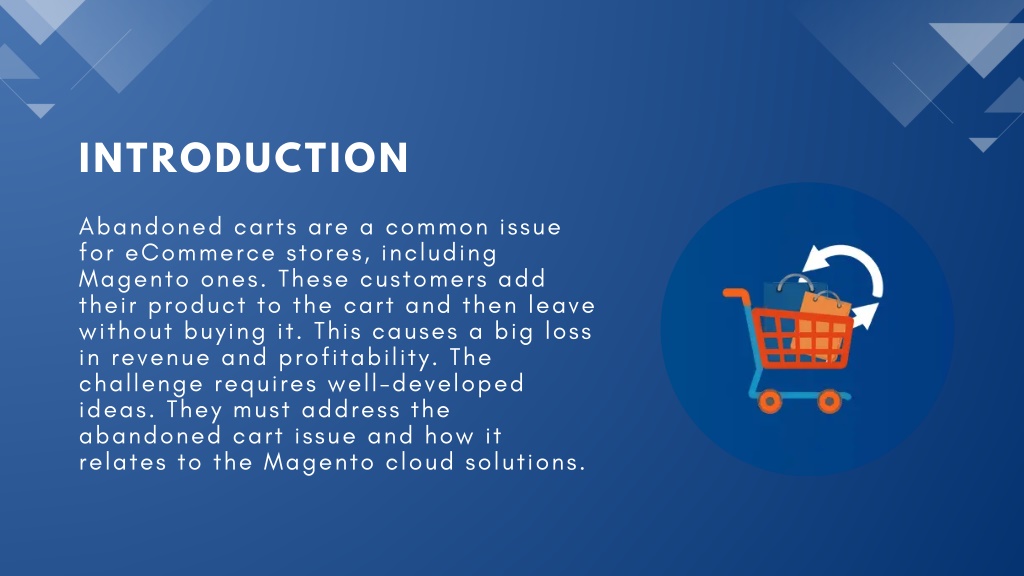 INTRODUCTION

Abandoned carts are a common issue for eCommerce stores, including Magento ones. These customers add their product to the cart and then leave without buying it. This causes a big loss in revenue and profitability. The challenge requires well-developed ideas. They must address the abandoned cart issue and how it relates to the Magento cloud solutions.